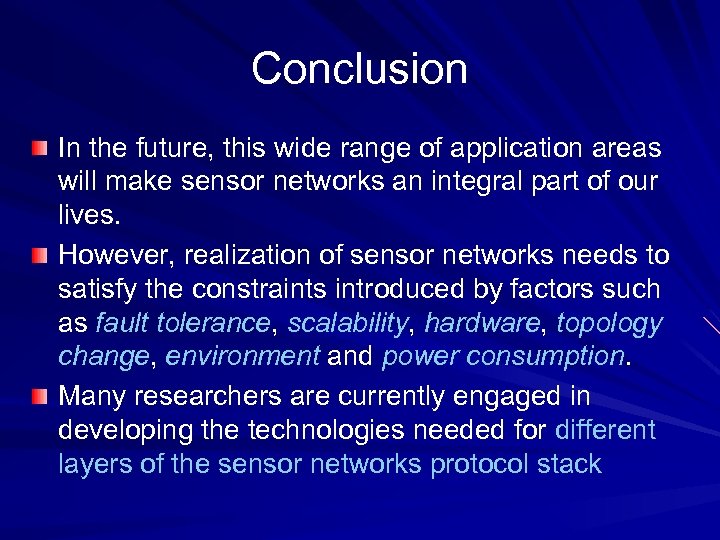 Conclusion

In the future, this wide range of application areas will make sensor networks an integral part of our lives.

However, realization of sensor networks needs to satisfy the constraints introduced by factors such as fault tolerance, scalability, hardware, topology change, environment and power consumption.

Many researchers are currently engaged in developing the technologies needed for different layers of the sensor networks protocol stack